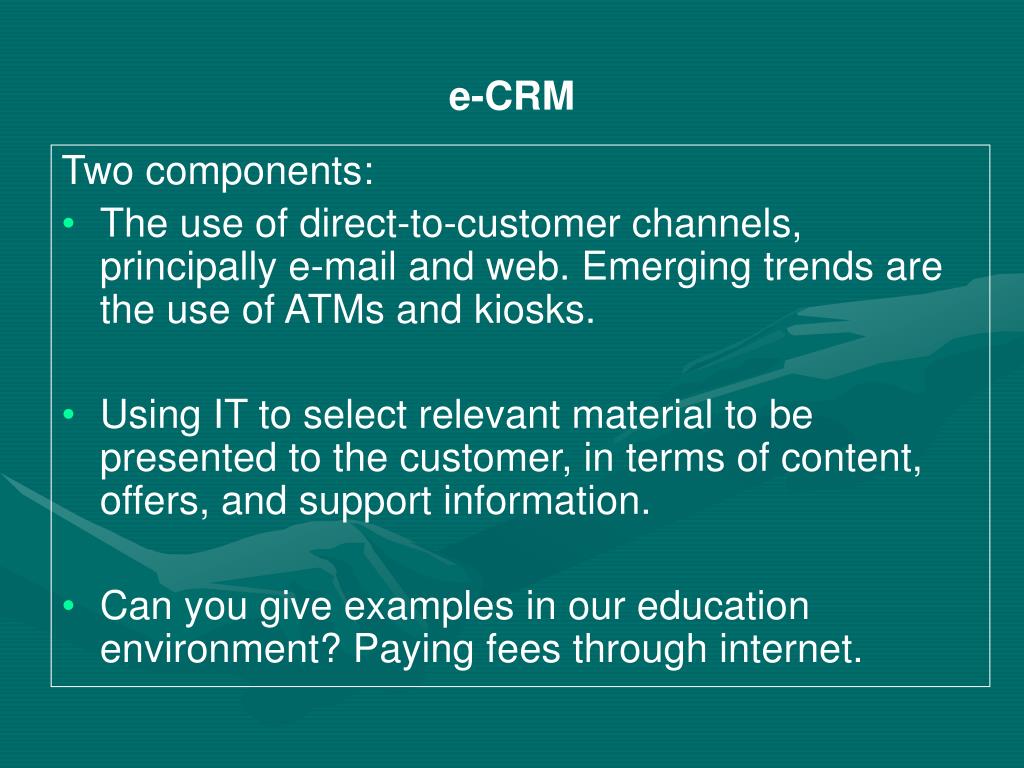 e-CRM

Two components:

• The use of direct-to-customer channels, principally e-mail and web. Emerging trends are the use of ATMs and kiosks.

• Using IT to select relevant material to be presented to the customer, in terms of content, offers, and support information.

• Can you give examples in our education environment? Paying fees through internet.